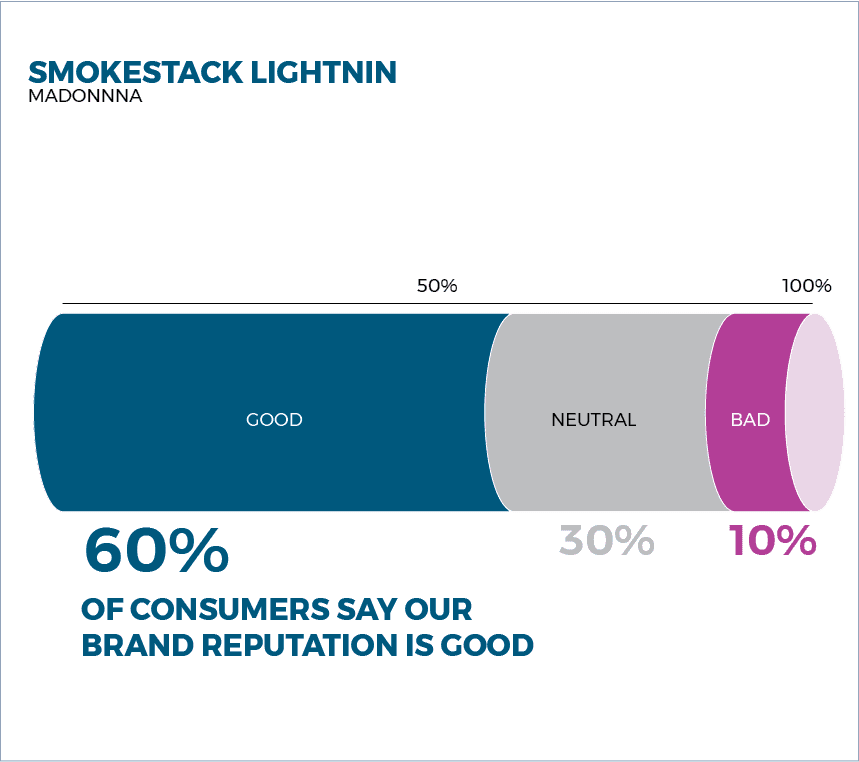 SMOKESTACK LIGHTNIN
MADONNNA

50%
100%

GOOD
NEUTRAL
BAD

60%
30%
10%

OF CONSUMERS SAY OUR BRAND REPUTATION IS GOOD